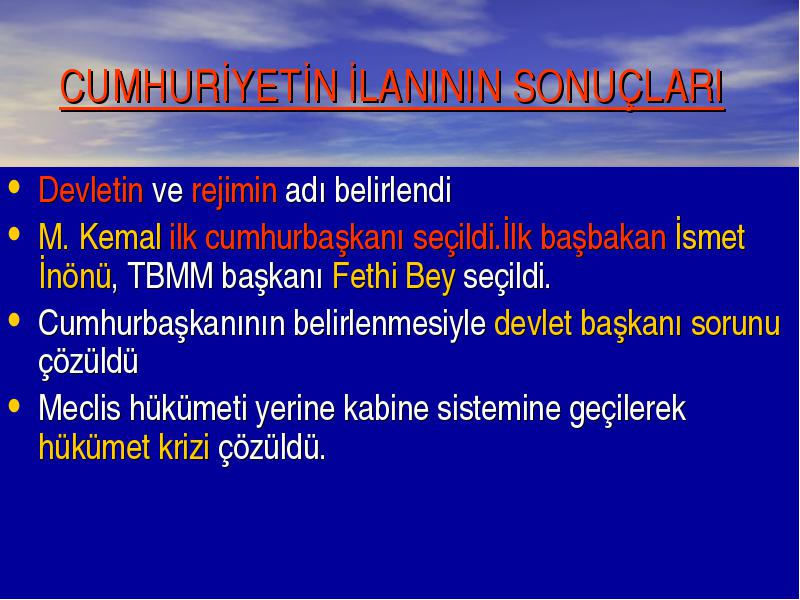 CUMHURİYETİN İLANININ SONUÇLARI

• Devletin ve rejimin adı belirlendi
• M. Kemal ilk cumhurbaşkanı seçildi.İlk başbakan İsmet İnönü, TBMM başkanı Fethi Bey seçildi.
• Cumhurbaşkanının belirlenmesiyle devlet başkanı sorunu çözüldü
• Meclis hükümeti yerine kabine sistemine geçilerek hükümet krizi çözüldü.